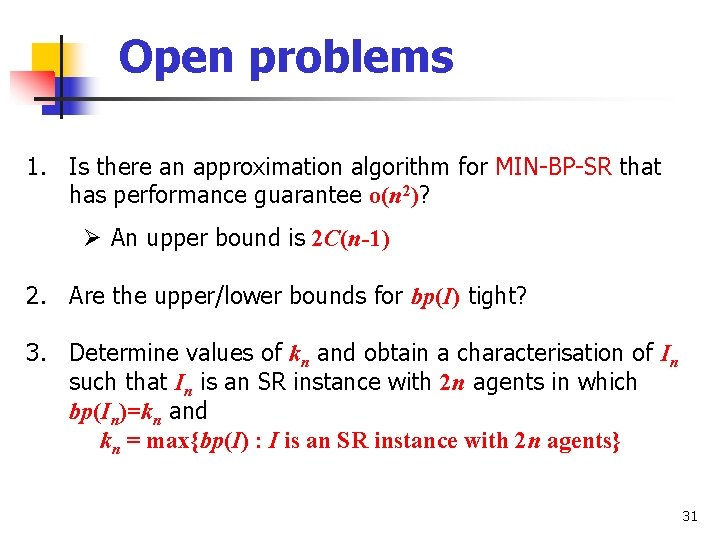 Open problems

1. Is there an approximation algorithm for MIN-BP-SR that has performance guarantee $o(n^2)$?

➢ An upper bound is $2C(n-1)$

2. Are the upper/lower bounds for $bp(I)$ tight?

3. Determine values of $k_n$ and obtain a characterisation of $I_n$ such that $I_n$ is an SR instance with $2n$ agents in which $bp(I_n)=k_n$ and

$k_n = \max\{bp(I) : I \text{ is an SR instance with } 2n \text{ agents}\}$

31